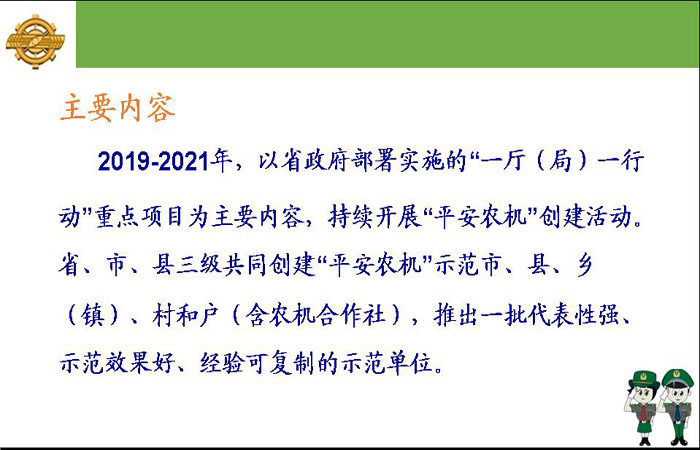 主要内容

2019-2021年，以省政府部署实施的“一厅（局）一行动”重点项目为主要内容，持续开展“平安农机”创建活动。省、市、县三级共同创建“平安农机”示范市、县、乡（镇）、村和户（含农机合作社），推出一批代表性强、示范效果好、经验可复制的示范单位。